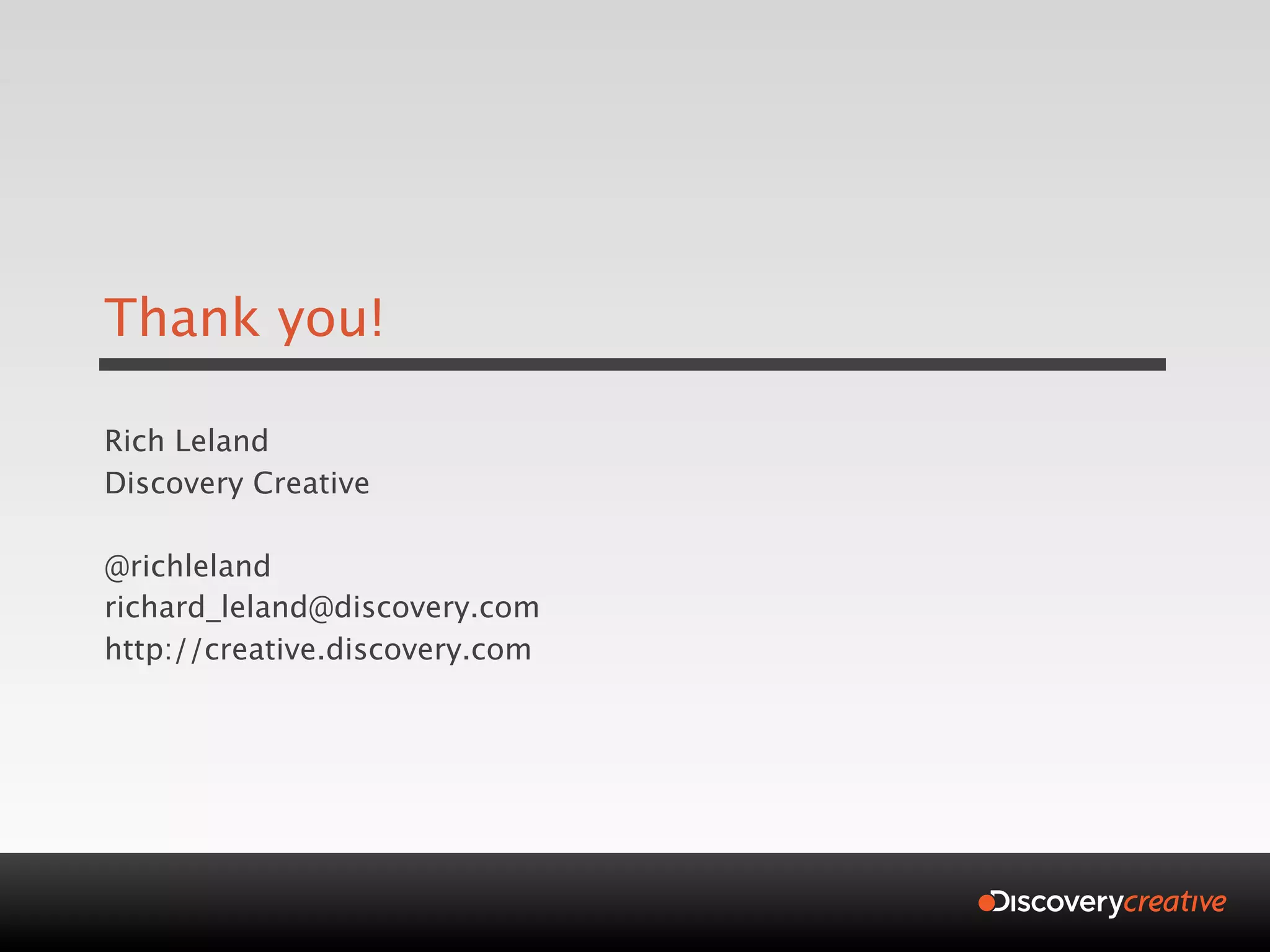 Thank you!

Rich Leland
Discovery Creative

@richleland
richard_leland@discovery.com
http://creative.discovery.com

Discoverycreative